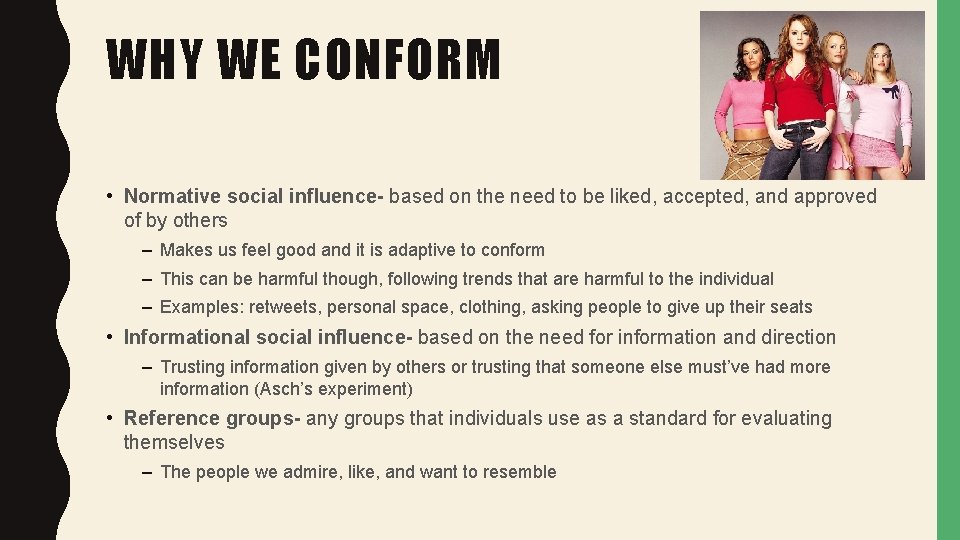 WHY WE CONFORM

• Normative social influence- based on the need to be liked, accepted, and approved of by others
– Makes us feel good and it is adaptive to conform
– This can be harmful though, following trends that are harmful to the individual
– Examples: retweets, personal space, clothing, asking people to give up their seats

• Informational social influence- based on the need for information and direction
– Trusting information given by others or trusting that someone else must've had more information (Asch's experiment)

• Reference groups- any groups that individuals use as a standard for evaluating themselves
– The people we admire, like, and want to resemble